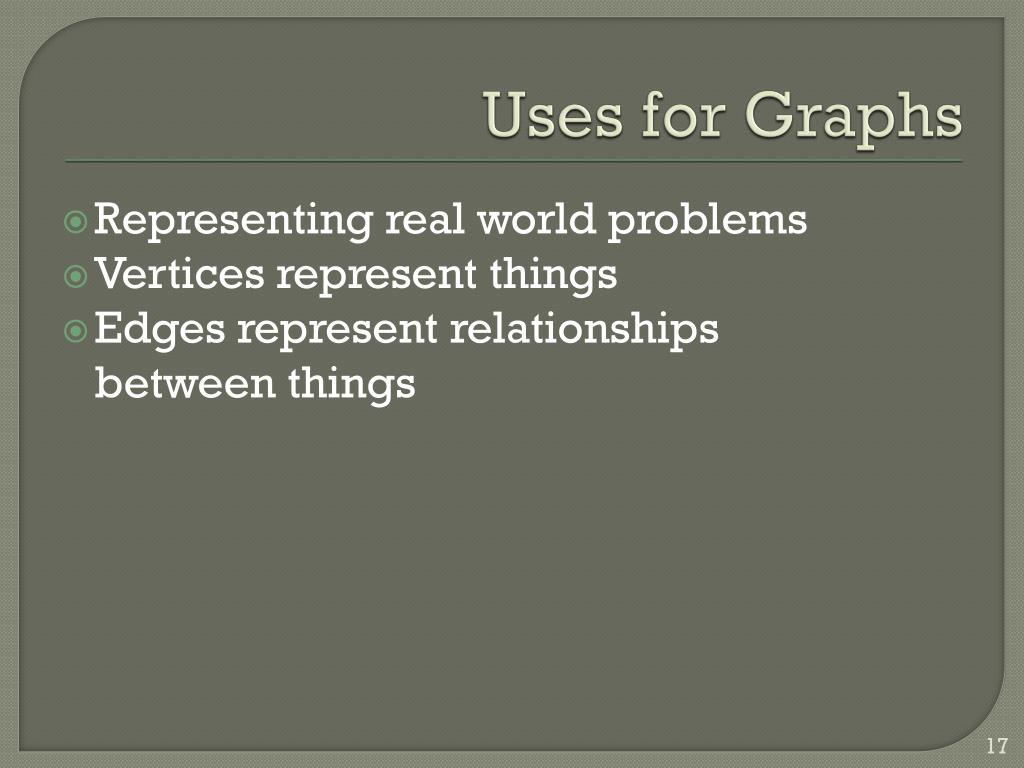 Uses for Graphs

Representing real world problems
Vertices represent things
Edges represent relationships between things

17